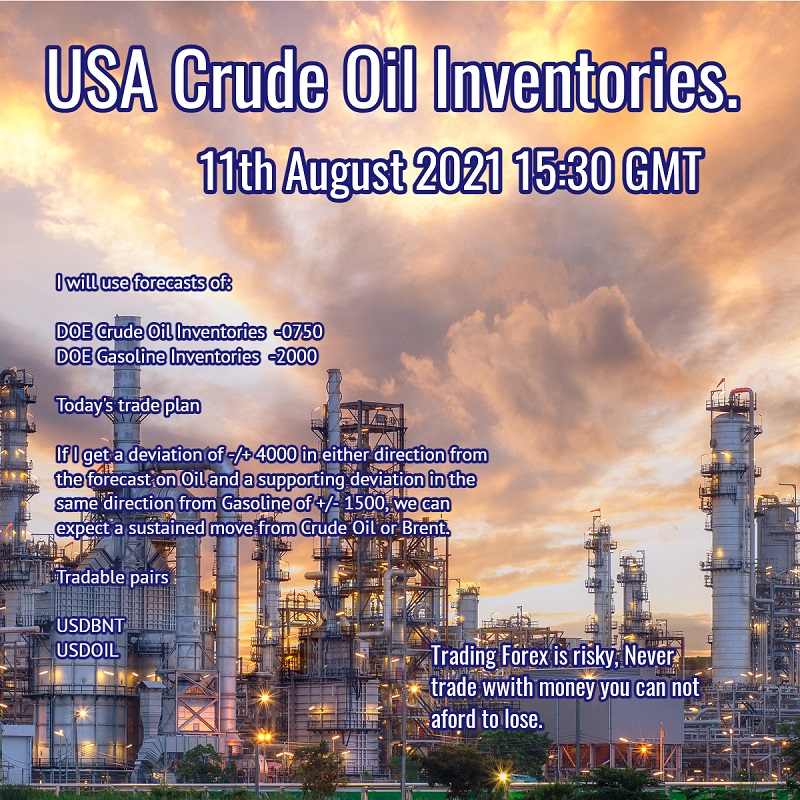 USA Crude Oil Inventories.

11th August 2021 15:30 GMT

I will use forecasts of:

DOE Crude Oil Inventories -0750
DOE Gasoline Inventories -2000

Today's trade plan

If I get a deviation of -/+ 4000 in either direction from the forecast on Oil and a supporting deviation in the same direction from Gasoline of +/- 1500, we can expect a sustained move from Crude Oil or Brent.

Tradable pairs

USDBNT
USDOIL

Trading Forex is risky, Never trade wwith money you can not aford to lose.